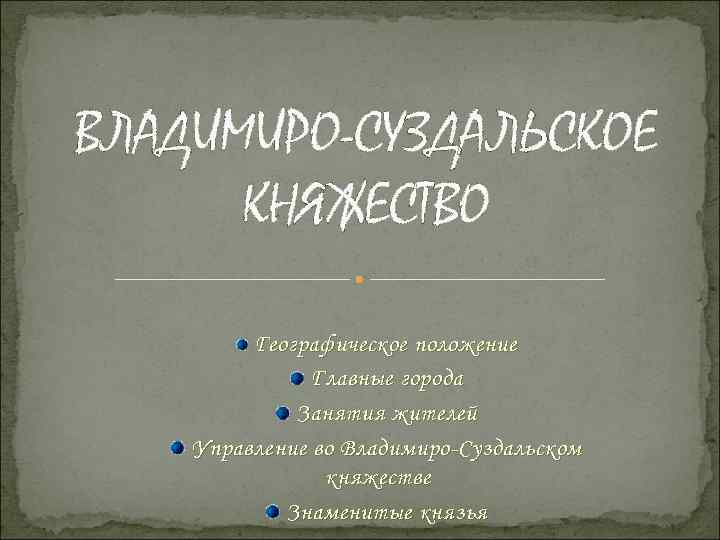 ВЛАДИМИРО-СУЗДАЛЬСКОЕ КНЯЖЕСТВО

Географическое положение
Главные города
Занятия жителей
Управление во Владимиро-Суздальском княжестве
Знаменитые князья